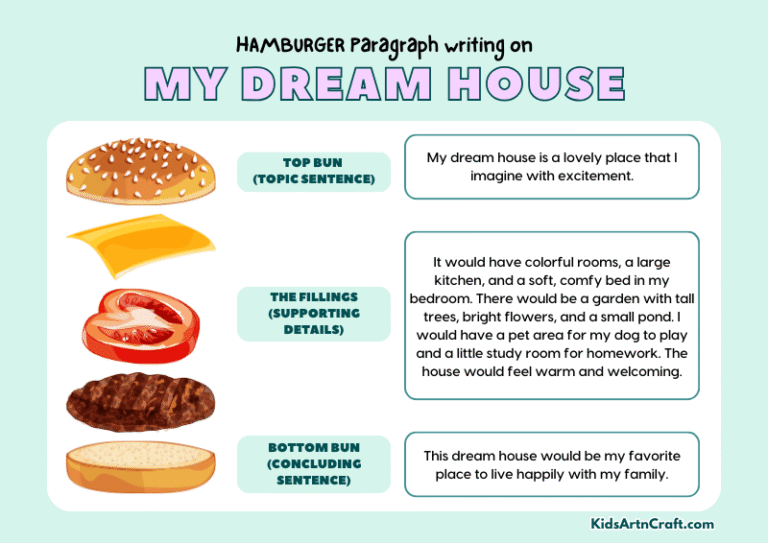 HAMBURGER Paragraph writing on

MY DREAM HOUSE

TOP BUN (TOPIC SENTENCE)

My dream house is a lovely place that I imagine with excitement.

THE FILLINGS (SUPPORTING DETAILS)

It would have colorful rooms, a large kitchen, and a soft, comfy bed in my bedroom. There would be a garden with tall trees, bright flowers, and a small pond. I would have a pet area for my dog to play and a little study room for homework. The house would feel warm and welcoming.

BOTTOM BUN (CONCLUDING SENTENCE)

This dream house would be my favorite place to live happily with my family.

KidsArtnCraft.com